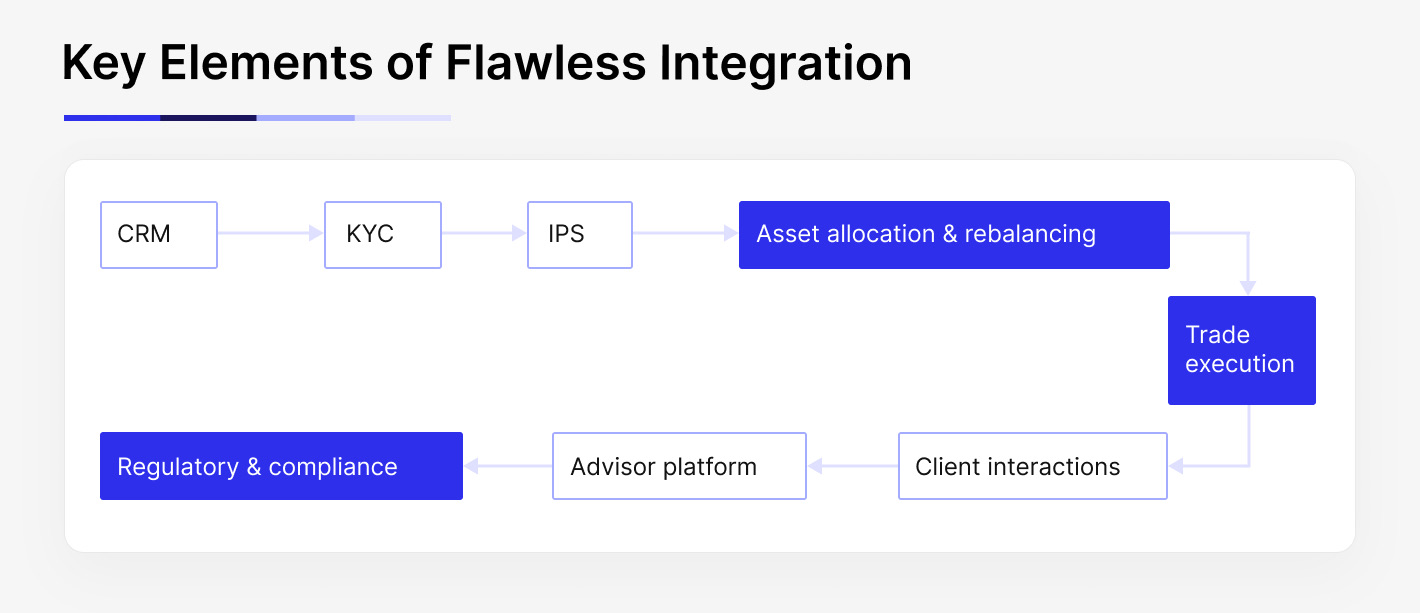 Key Elements of Flawless Integration

CRM

KYC

IPS

Asset allocation & rebalancing

Trade execution

Client interactions

Advisor platform

Regulatory & compliance